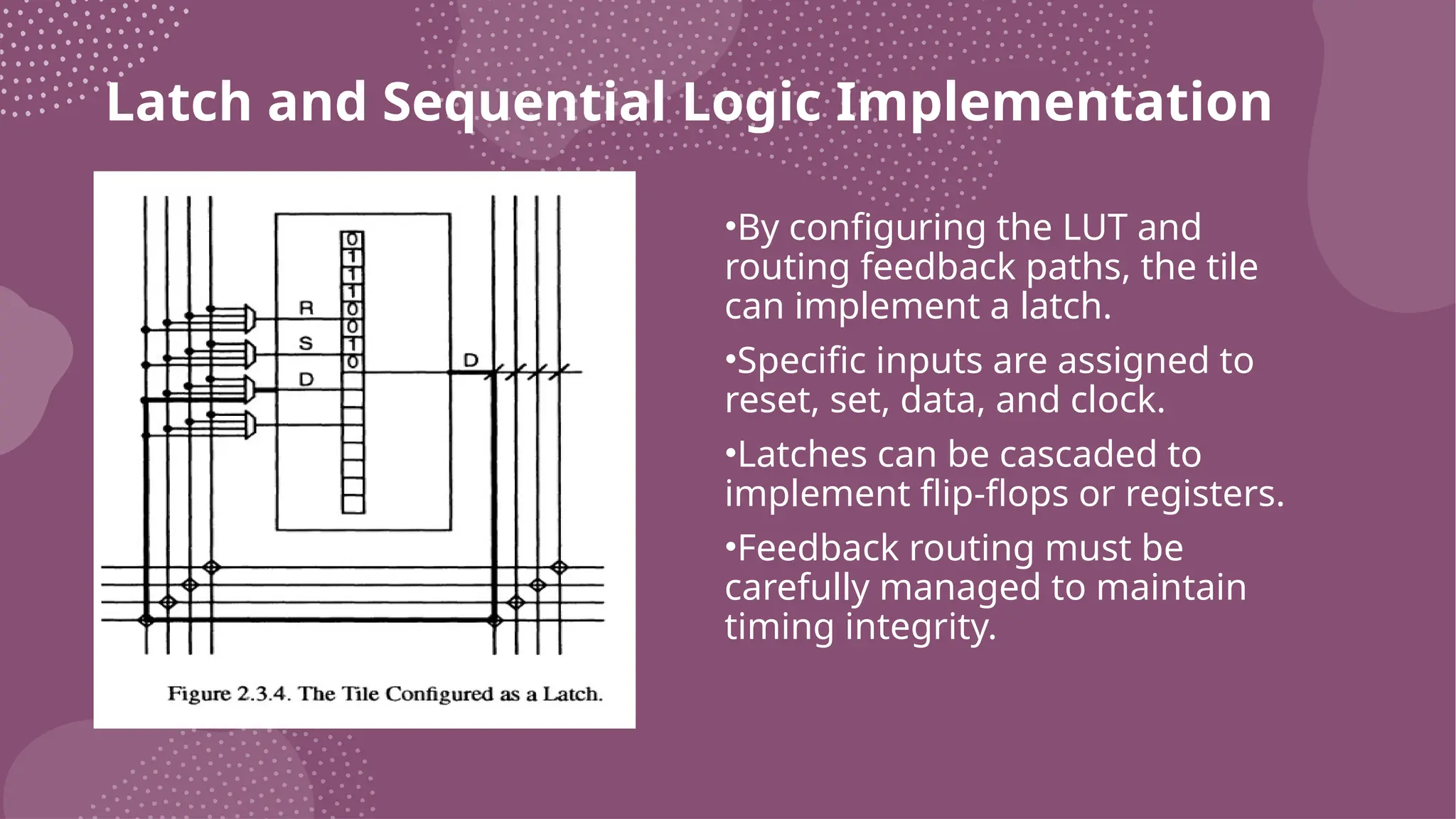 Latch and Sequential Logic Implementation

0
1
1
1
0
0
1
0

R
S
D
D

Figure 2.3.4. The Tile Configured as a Latch.

•By configuring the LUT and routing feedback paths, the tile can implement a latch.

•Specific inputs are assigned to reset, set, data, and clock.

•Latches can be cascaded to implement flip-flops or registers.

•Feedback routing must be carefully managed to maintain timing integrity.